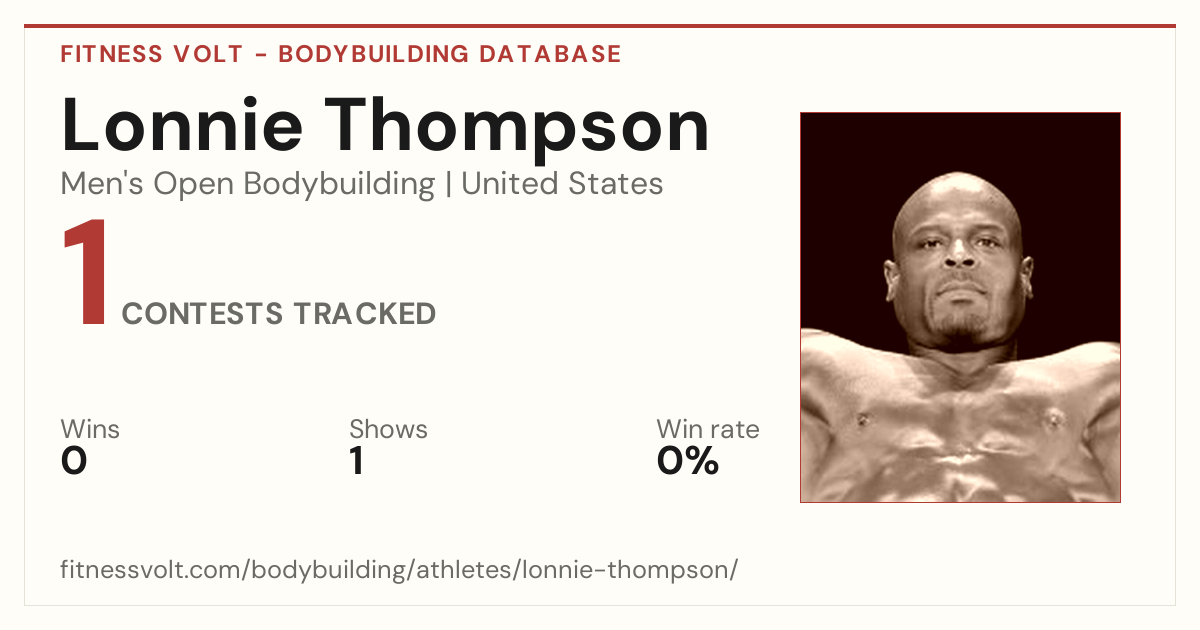 FITNESS VOLT - BODYBUILDING DATABASE

Lonnie Thompson

Men's Open Bodybuilding | United States

1 CONTESTS TRACKED

Wins
0

Shows
1

Win rate
0%

fitnessvolt.com/bodybuilding/athletes/lonnie-thompson/